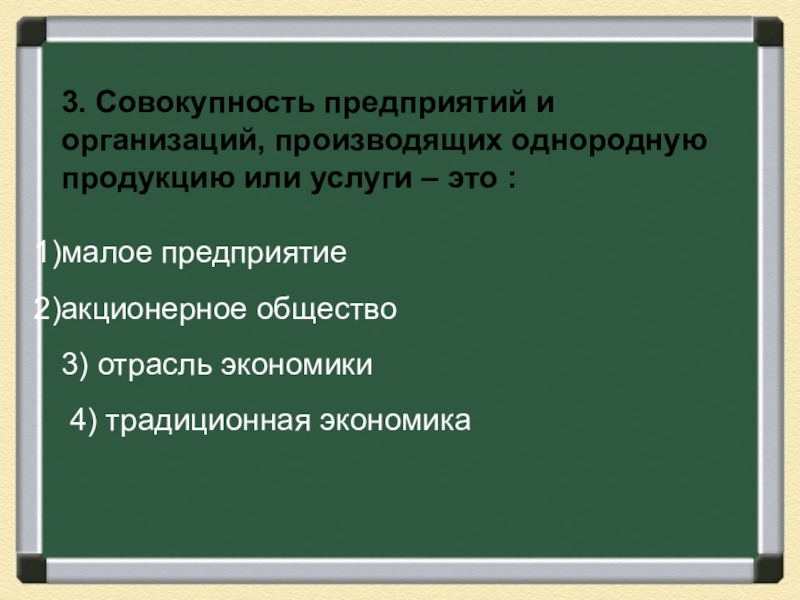 3. Совокупность предприятий и организаций, производящих однородную продукцию или услуги – это :

1)малое предприятие

2)акционерное общество

3) отрасль экономики

4) традиционная экономика